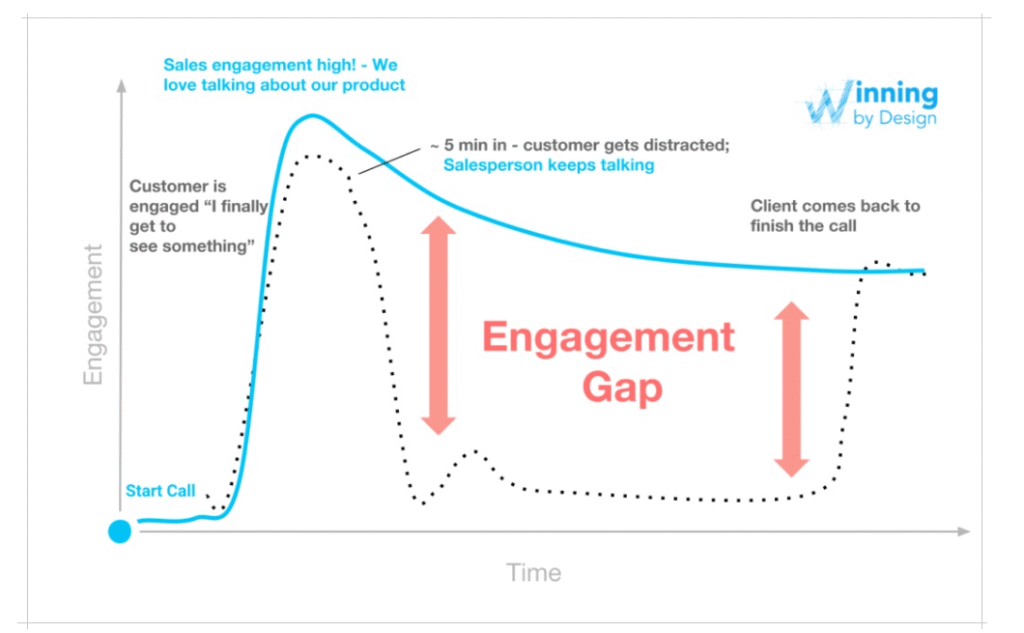 Sales engagement high! - We love talking about our product

Winning by Design

~ 5 min in - customer gets distracted; Salesperson keeps talking

Customer is engaged "I finally get to see something"

Client comes back to finish the call

Engagement

Engagement Gap

Start Call

Time